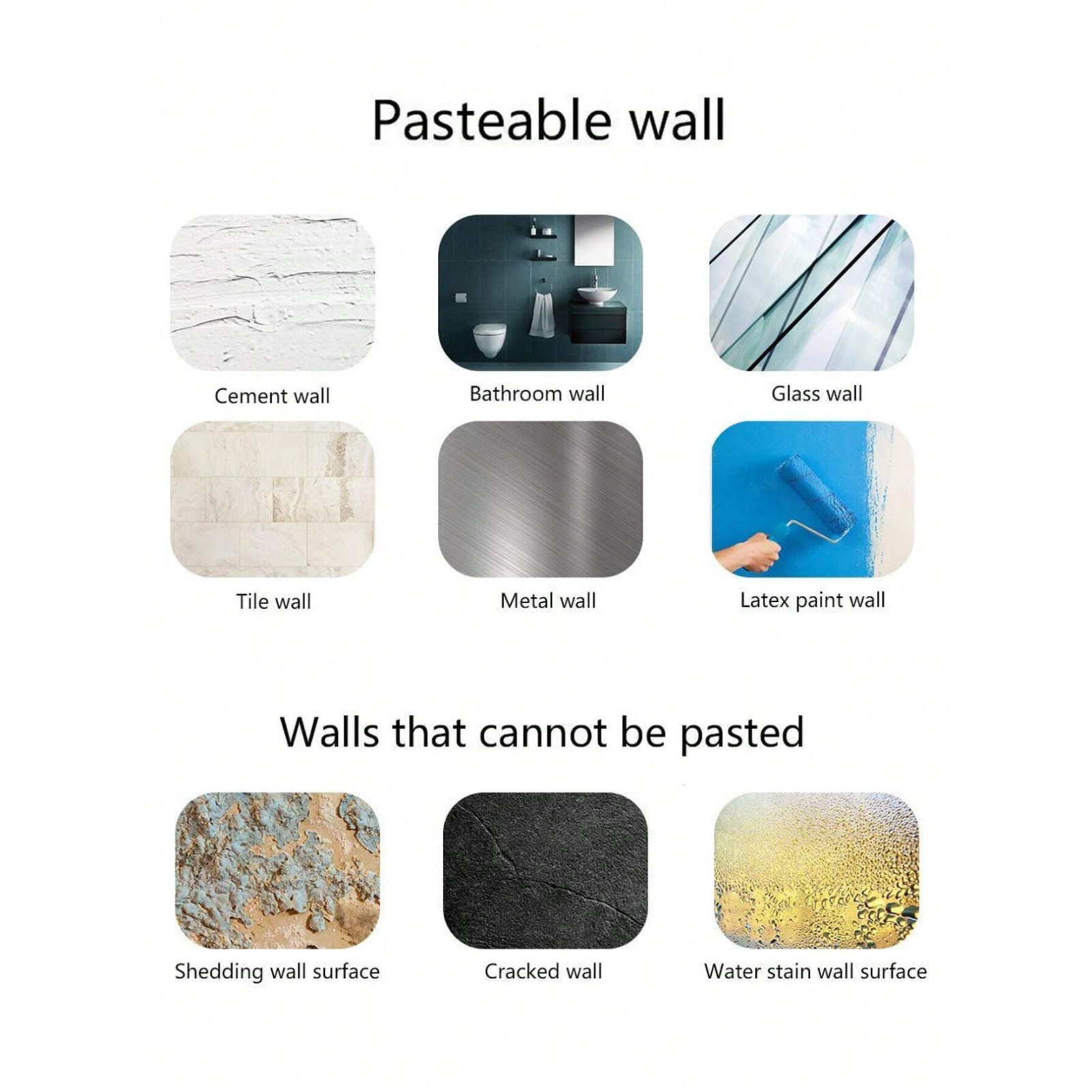 Pasteable wall

Cement wall

Bathroom wall

Glass wall

Tile wall

Metal wall

Latex paint wall

Walls that cannot be pasted

Shedding wall surface

Cracked wall

Water stain wall surface